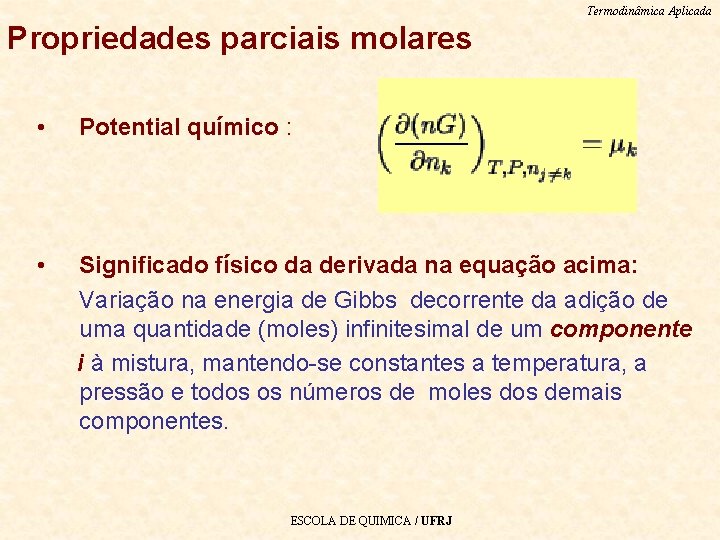 Termodinâmica Aplicada

Propriedades parciais molares

• Potential químico : $\left(\frac{\partial(nG)}{\partial n_k}\right)_{T,P,n_{j\neq k}} = \mu_k$

• Significado físico da derivada na equação acima:

Variação na energia de Gibbs decorrente da adição de uma quantidade (moles) infinitesimal de um componente i à mistura, mantendo-se constantes a temperatura, a pressão e todos os números de moles dos demais componentes.

ESCOLA DE QUIMICA / UFRJ